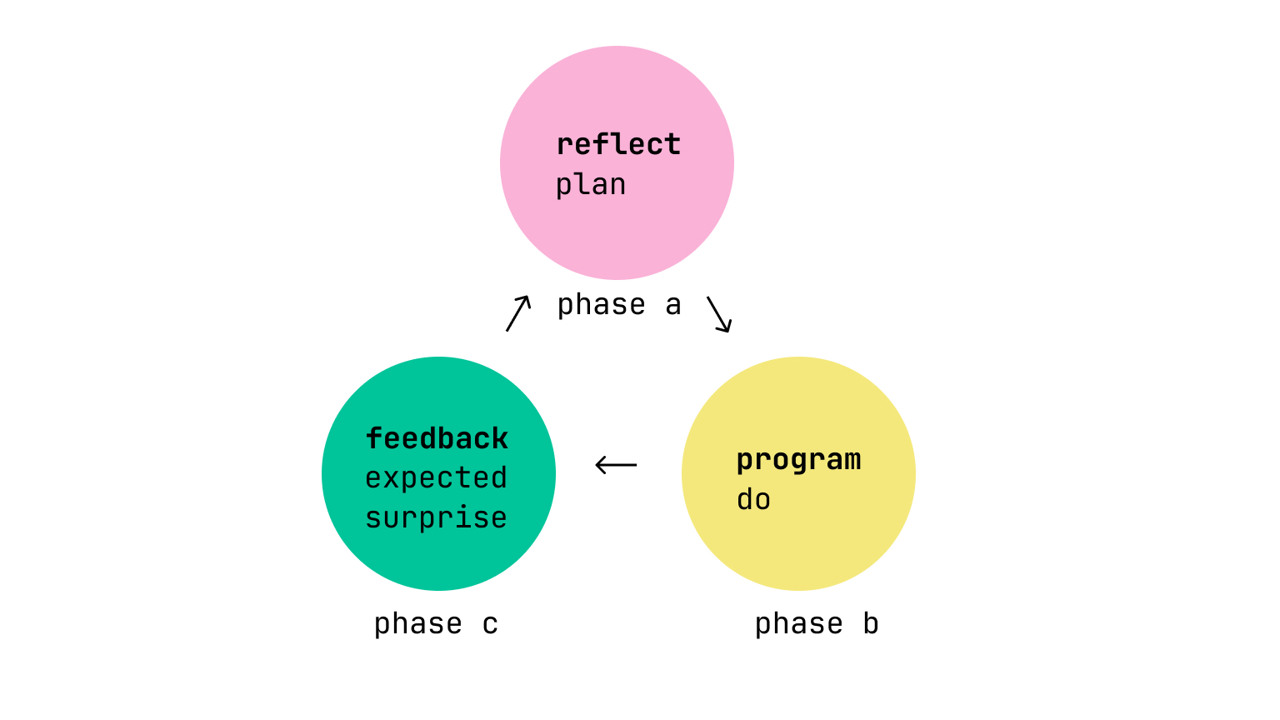 reflect
plan

phase a

feedback
expected
surprise

program
do

phase c

phase b